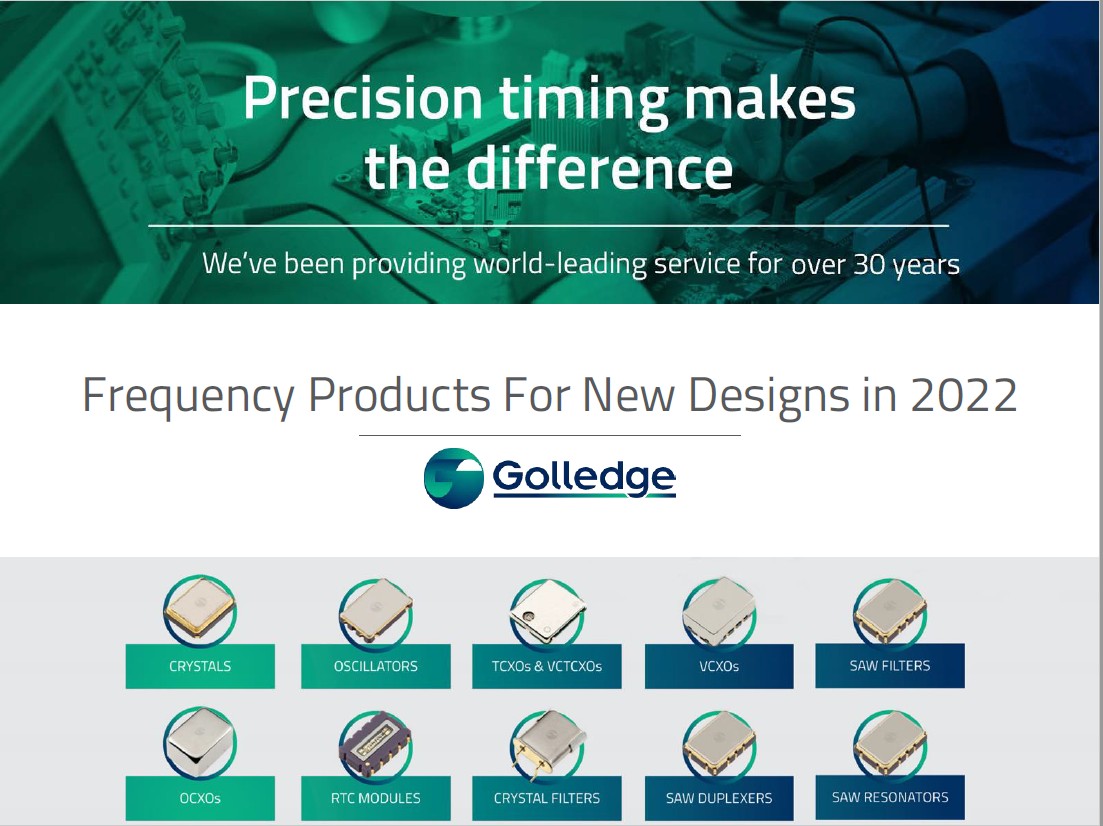 Precision timing makes the difference

We've been providing world-leading service for over 30 years

Frequency Products For New Designs in 2022

Golledge

CRYSTALS

OSCILLATORS

TCXOs & VCTCXOs

VCXOs

SAW FILTERS

OCXOs

RTC MODULES

CRYSTAL FILTERS

SAW DUPLEXERS

SAW RESONATORS